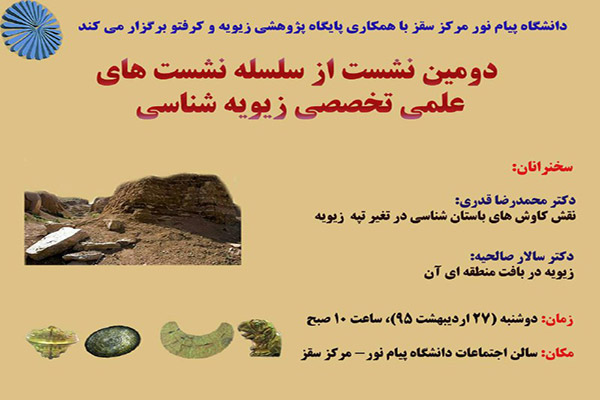 دانشگاه پیام نور مرکز سقز با همکاری پایگاه پژوهشی زیویه و کرفتو برگزار می کند

دومین نشست از سلسله نشست های علمی تخصصی زیویه شناسی

سخنرانان:

دکتر محمدرضا قدری:
نقش کاوش های باستان شناسی در تغیر تپه زیویه

دکتر سالار صالحیه:
زیویه در بافت منطقه ای آن

زمان: دوشنبه (۲۷ اردیبهشت ۹۵)، ساعت ۱۰ صبح

مکان: سالن اجتماعات دانشگاه پیام نور – مرکز سقز